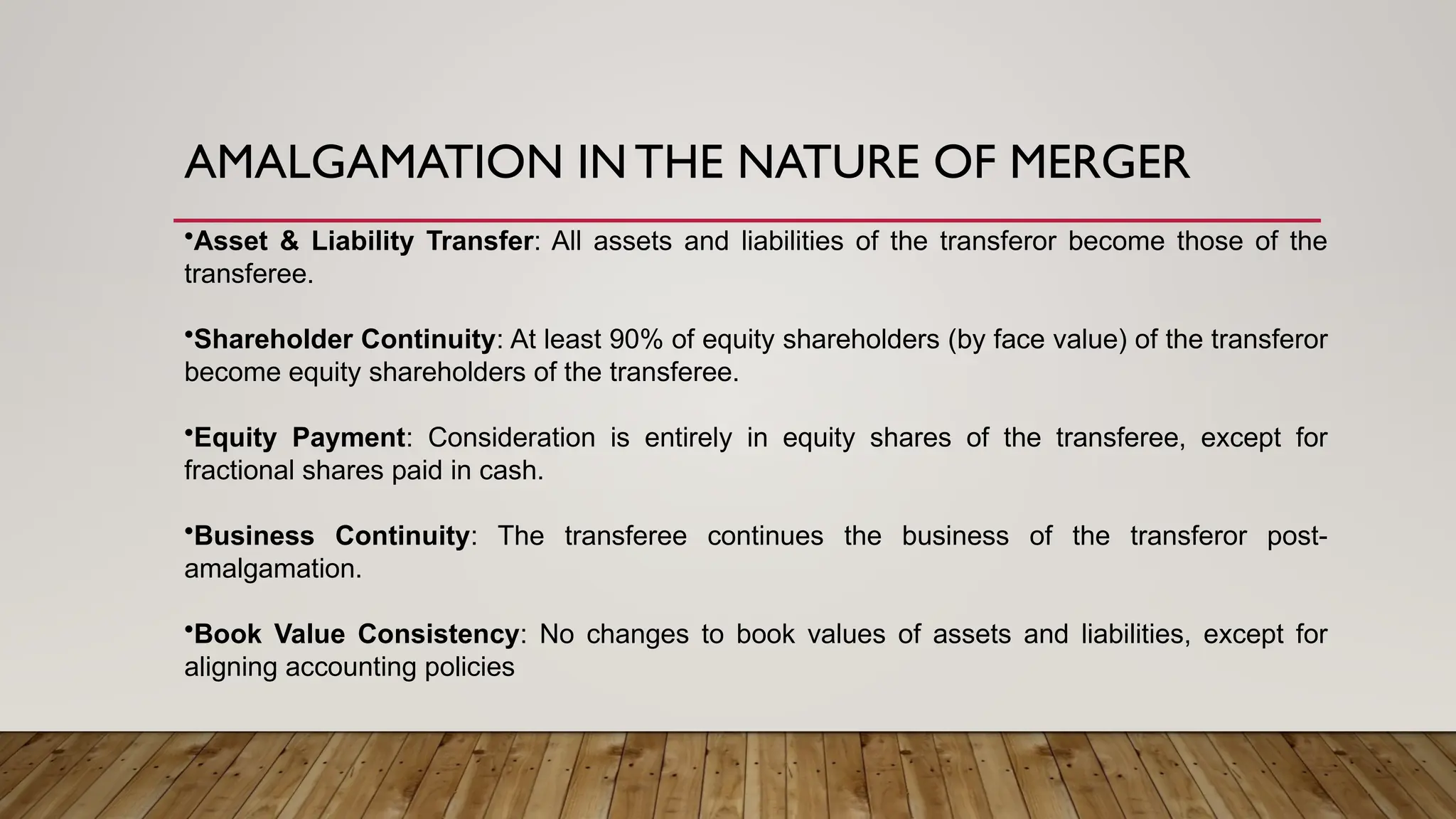 AMALGAMATION IN THE NATURE OF MERGER

•Asset & Liability Transfer: All assets and liabilities of the transferor become those of the transferee.

•Shareholder Continuity: At least 90% of equity shareholders (by face value) of the transferor become equity shareholders of the transferee.

•Equity Payment: Consideration is entirely in equity shares of the transferee, except for fractional shares paid in cash.

•Business Continuity: The transferee continues the business of the transferor post-amalgamation.

•Book Value Consistency: No changes to book values of assets and liabilities, except for aligning accounting policies